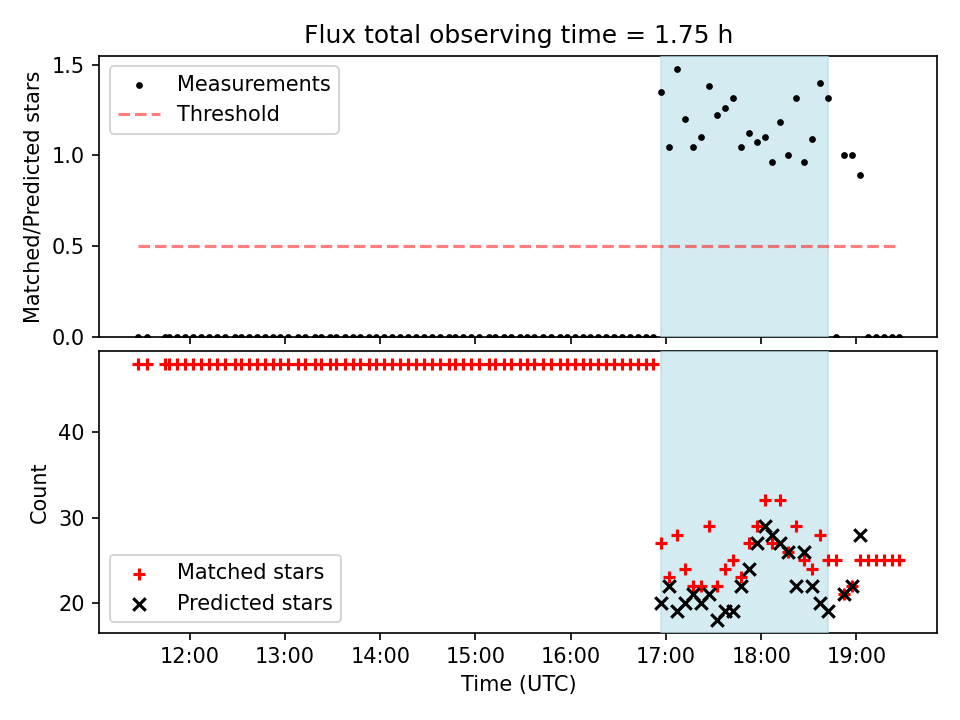 Flux total observing time = 1.75 h

Measurements
Threshold

Matched/Predicted stars

1.5
1.0
0.5
0.0

Count

40
30
20

Matched stars
Predicted stars

12:00 13:00 14:00 15:00 16:00 17:00 18:00 19:00

Time (UTC)